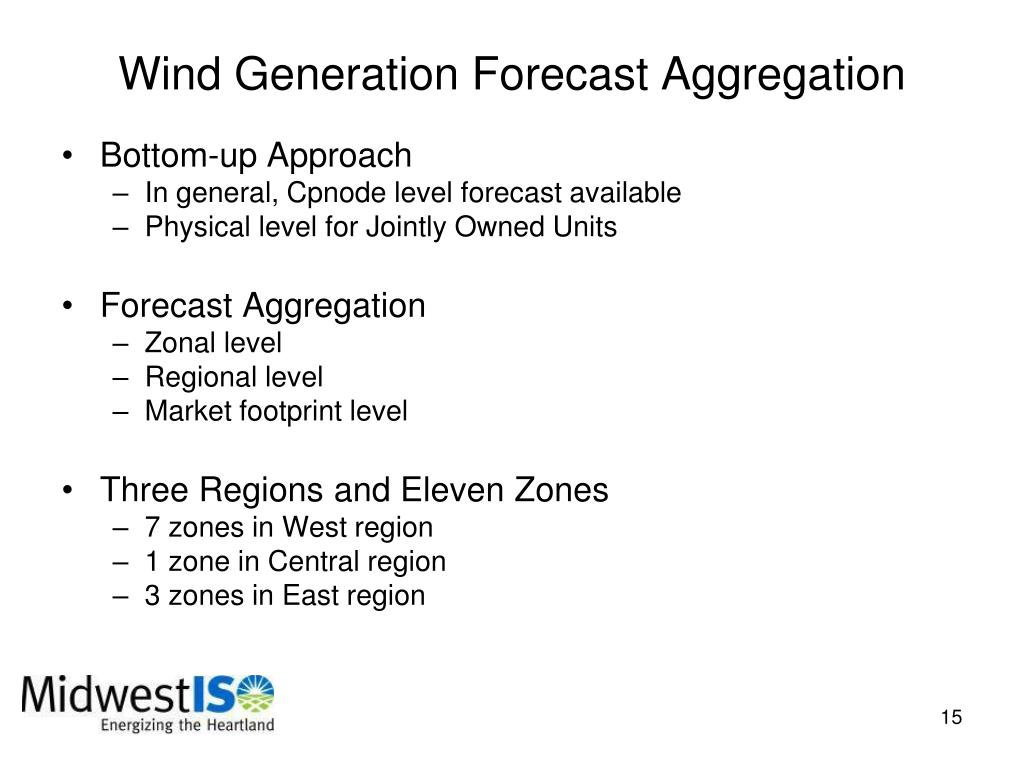 Wind Generation Forecast Aggregation

• Bottom-up Approach
– In general, Cpnode level forecast available
– Physical level for Jointly Owned Units

• Forecast Aggregation
– Zonal level
– Regional level
– Market footprint level

• Three Regions and Eleven Zones
– 7 zones in West region
– 1 zone in Central region
– 3 zones in East region

MidwestISO
Energizing the Heartland

15